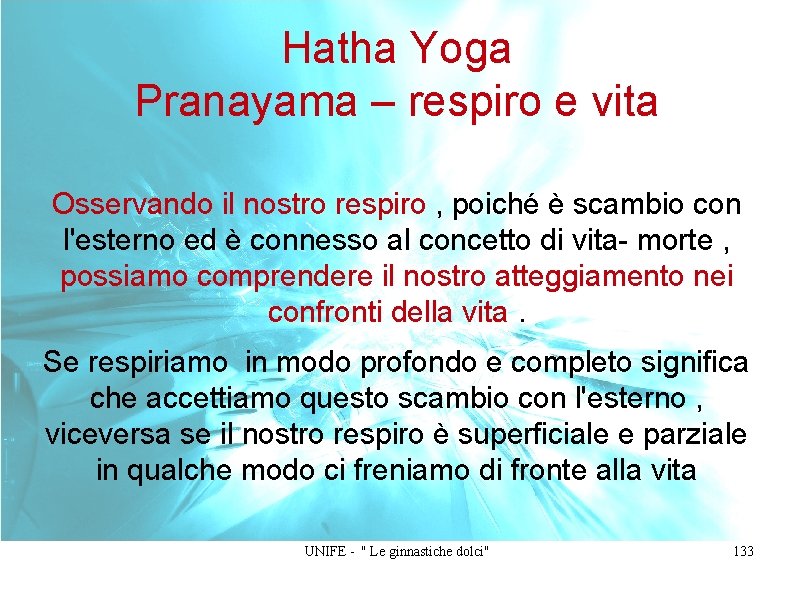 Hatha Yoga
Pranayama – respiro e vita

Osservando il nostro respiro , poiché è scambio con l'esterno ed è connesso al concetto di vita- morte , possiamo comprendere il nostro atteggiamento nei confronti della vita .

Se respiriamo in modo profondo e completo significa che accettiamo questo scambio con l'esterno , viceversa se il nostro respiro è superficiale e parziale in qualche modo ci freniamo di fronte alla vita

UNIFE - " Le ginnastiche dolci"

133